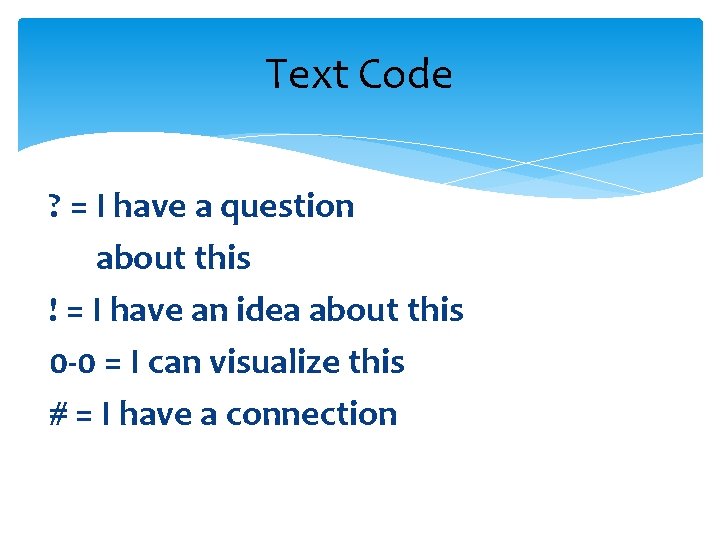 Text Code

? = I have a question about this

! = I have an idea about this

0-0 = I can visualize this

# = I have a connection